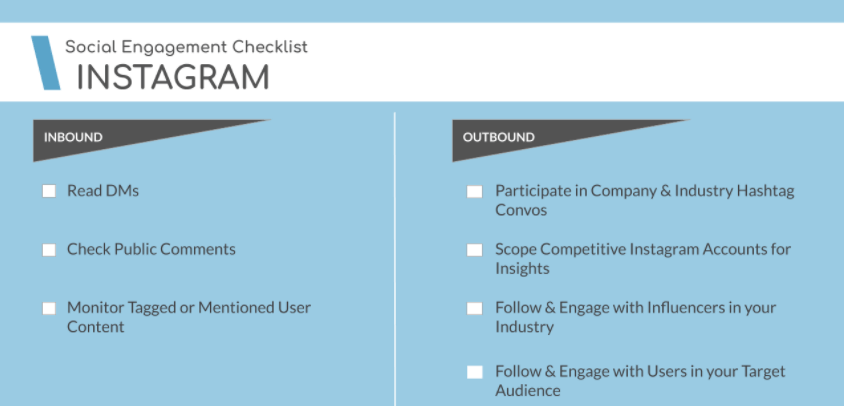 Social Engagement Checklist
INSTAGRAM

INBOUND

Read DMs

Check Public Comments

Monitor Tagged or Mentioned User Content

OUTBOUND

Participate in Company & Industry Hashtag Convos

Scope Competitive Instagram Accounts for Insights

Follow & Engage with Influencers in your Industry

Follow & Engage with Users in your Target Audience